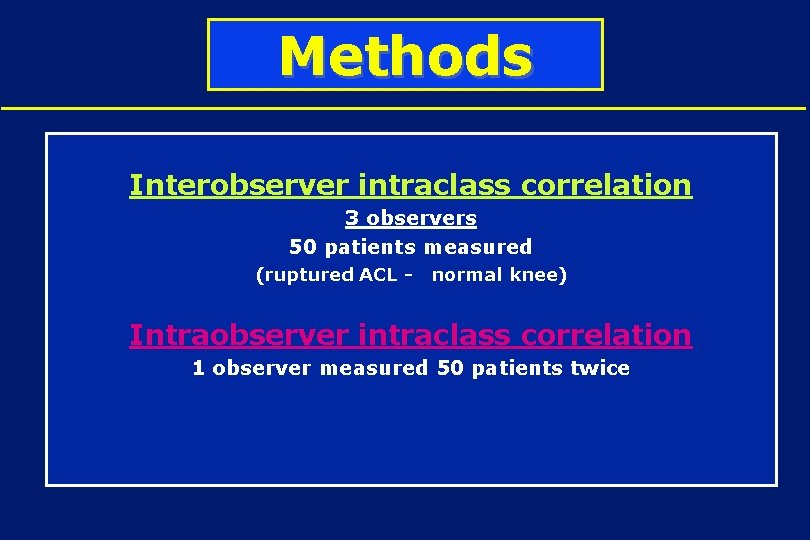 Methods

Interobserver intraclass correlation
3 observers
50 patients measured
(ruptured ACL - normal knee)

Intraobserver intraclass correlation
1 observer measured 50 patients twice